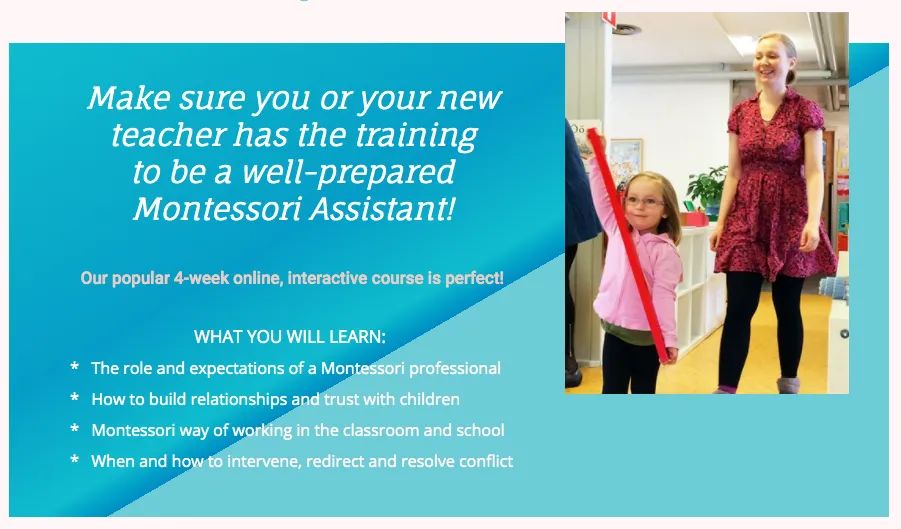 Make sure you or your new teacher has the training to be a well-prepared Montessori Assistant!

Our popular 4-week online, interactive course is perfect!

WHAT YOU WILL LEARN:

* The role and expectations of a Montessori professional
* How to build relationships and trust with children
* Montessori way of working in the classroom and school
* When and how to intervene, redirect and resolve conflict